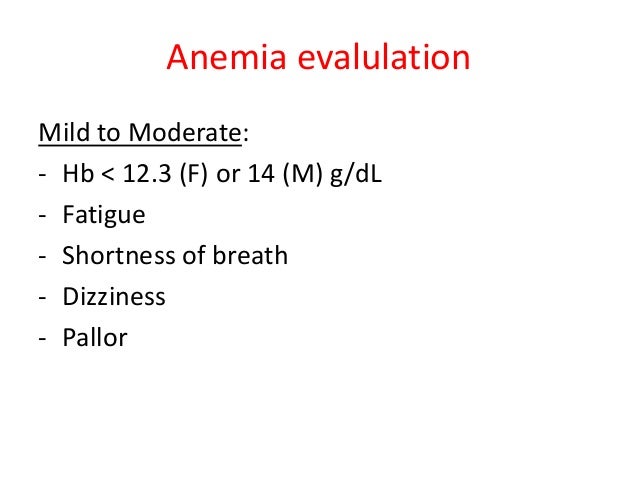 Anemia evalulation

Mild to Moderate:

- Hb < 12.3 (F) or 14 (M) g/dL
- Fatigue
- Shortness of breath
- Dizziness
- Pallor